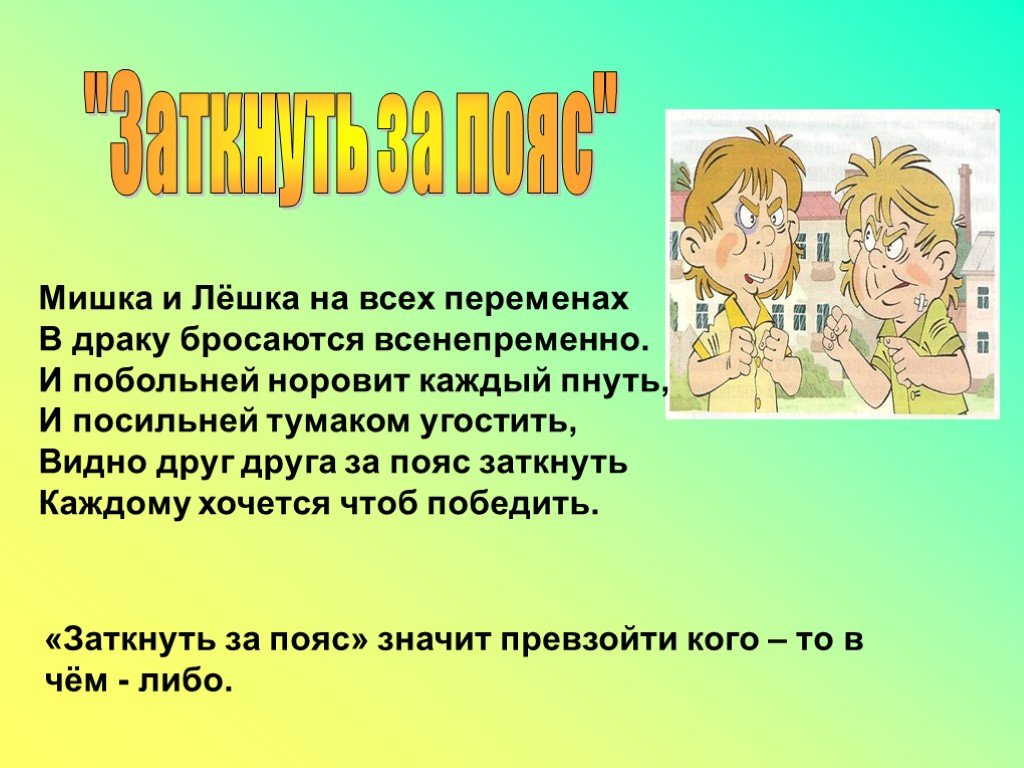 "Заткнуть за пояс"

Мишка и Лёшка на всех переменах
В драку бросаются всенепременно.
И побольней норовит каждый пнуть,
И посильней тумаком угостить,
Видно друг друга за пояс заткнуть
Каждому хочется чтоб победить.

«Заткнуть за пояс» значит превзойти кого – то в чём - либо.